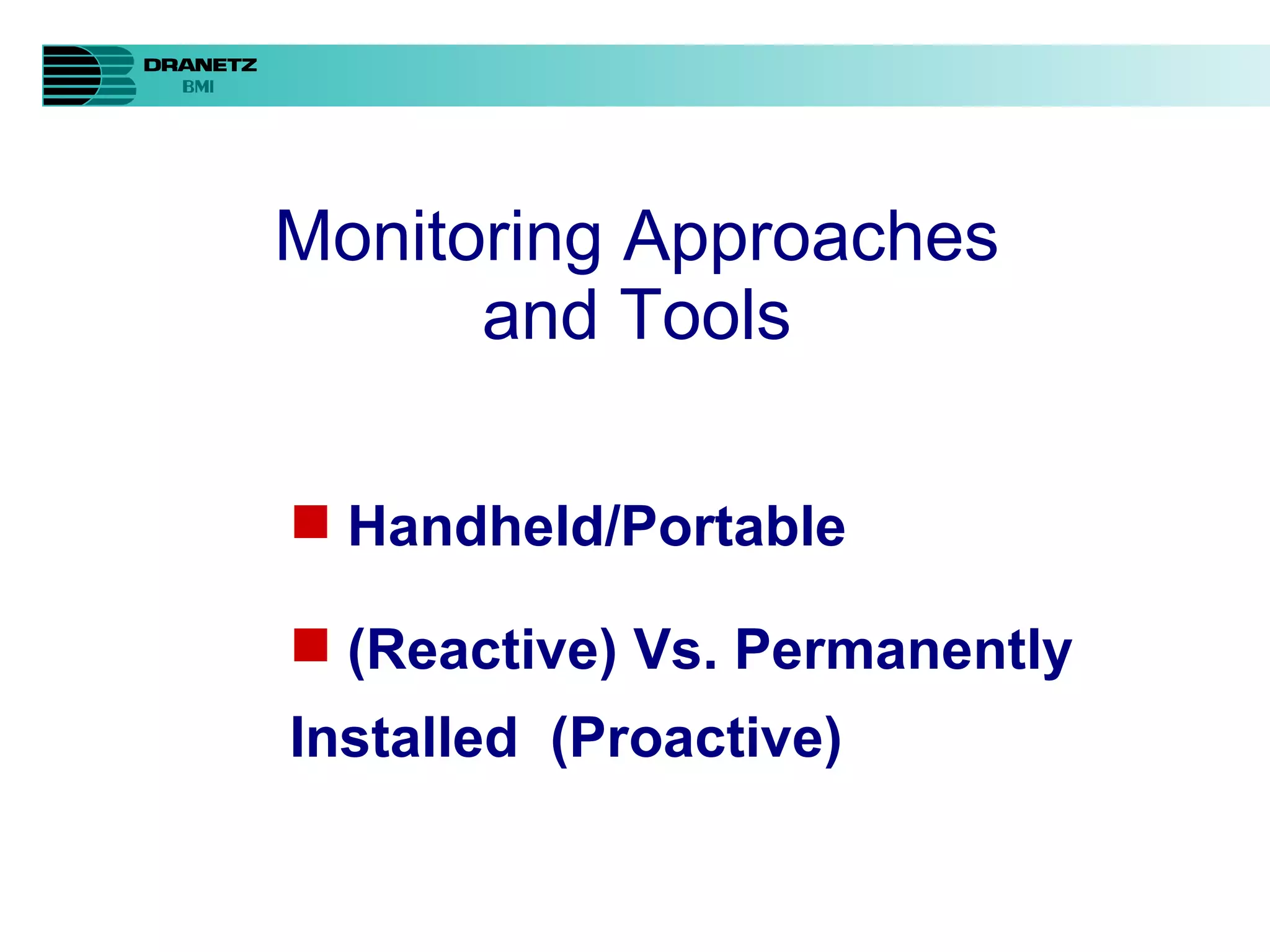 DRANETZ
BMI

Monitoring Approaches and Tools

■ Handheld/Portable

■ (Reactive) Vs. Permanently Installed (Proactive)